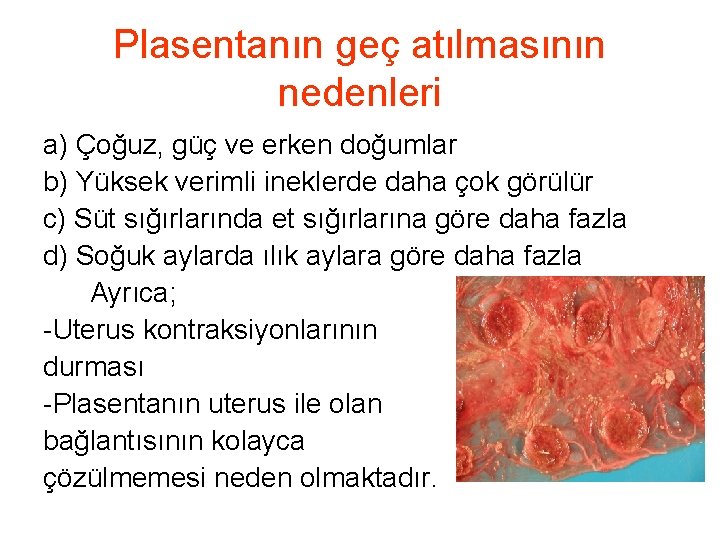 Plasentanın geç atılmasının nedenleri

a) Çoğuz, güç ve erken doğumlar
b) Yüksek verimli ineklerde daha çok görülür
c) Süt sığırlarında et sığırlarına göre daha fazla
d) Soğuk aylarda ılık aylara göre daha fazla

Ayrıca;
-Uterus kontraksiyonlarının durması
-Plasentanın uterus ile olan bağlantısının kolayca çözülmemesi neden olmaktadır.